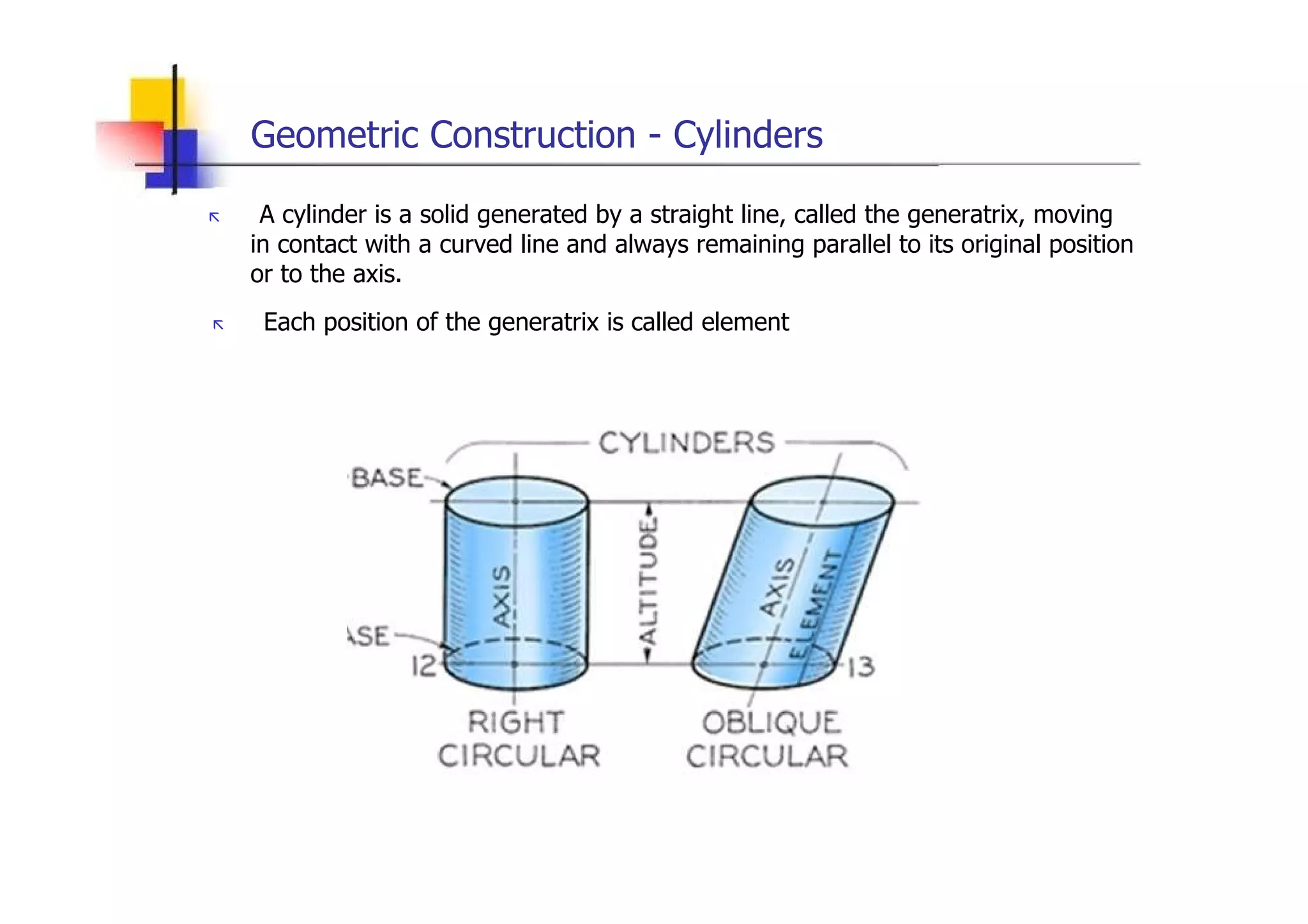 Geometric Construction - Cylinders

A cylinder is a solid generated by a straight line, called the generatrix, moving in contact with a curved line and always remaining parallel to its original position or to the axis.

Each position of the generatrix is called element

CYLINDERS

BASE

AXIS

ALTITUDE

AXIS

ELEMENT

ASE

12

13

RIGHT CIRCULAR

OBLIQUE CIRCULAR